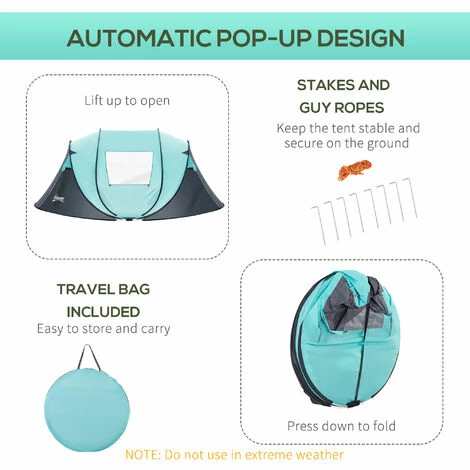 AUTOMATIC POP-UP DESIGN

Lift up to open

STAKES AND GUY ROPES

Keep the tent stable and secure on the ground

TRAVEL BAG INCLUDED

Easy to store and carry

Press down to fold

NOTE: Do not use in extreme weather